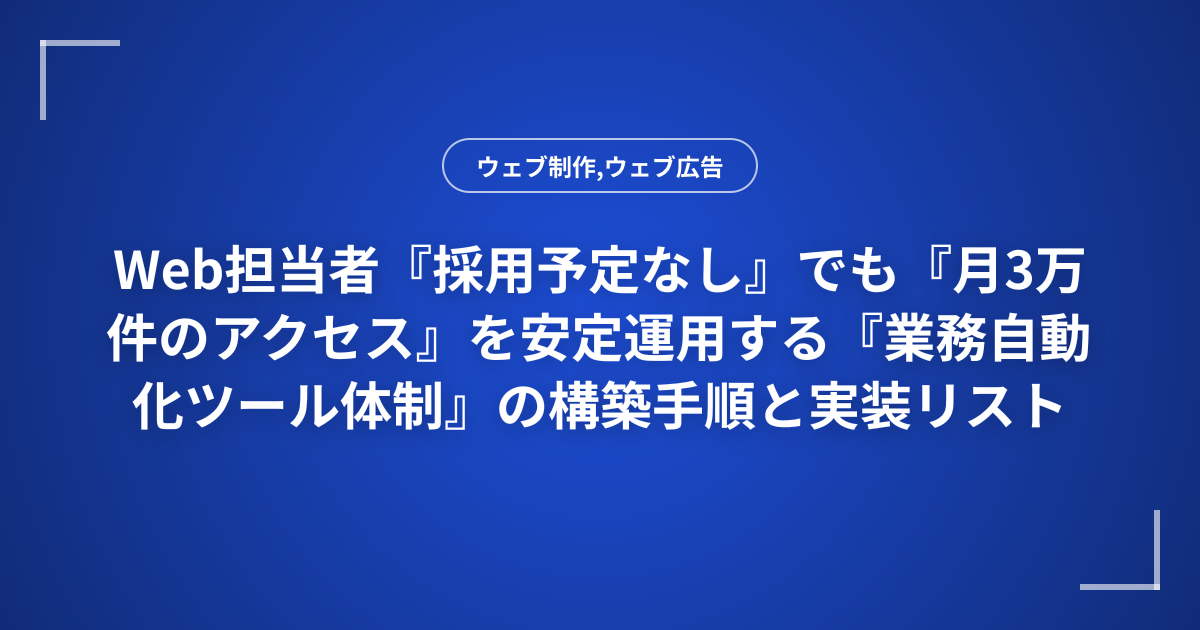 ウェブ制作,ウェブ広告

Web担当者『採用予定なし』でも『月3万件のアクセス』を安定運用する『業務自動化ツール体制』の構築手順と実装リスト